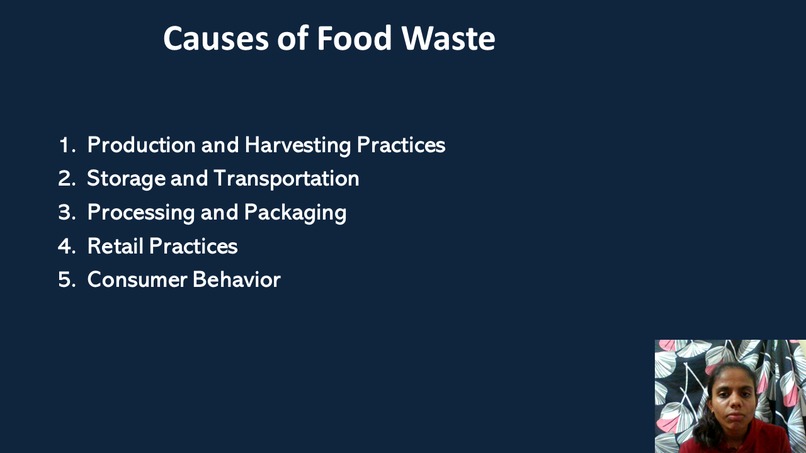 Causes of Food Waste

1. Production and Harvesting Practices
2. Storage and Transportation
3. Processing and Packaging
4. Retail Practices
5. Consumer Behavior